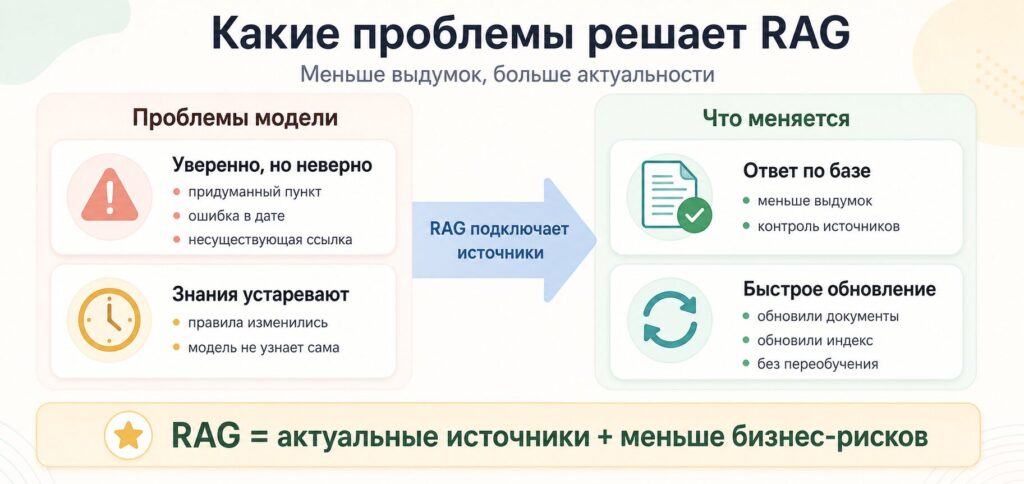 Какие проблемы решает RAG

Меньше выдумок, больше актуальности

Проблемы модели

Уверенно, но неверно
- придуманный пункт
- ошибка в дате
- несуществующая ссылка

Знания устаревают
- правила изменились
- модель не узнает сама

RAG подключает источники

Что меняется

Ответ по базе
- меньше выдумок
- контроль источников

Быстрое обновление
- обновили документы
- обновили индекс
- без переобучения

RAG = актуальные источники + меньше бизнес-рисков